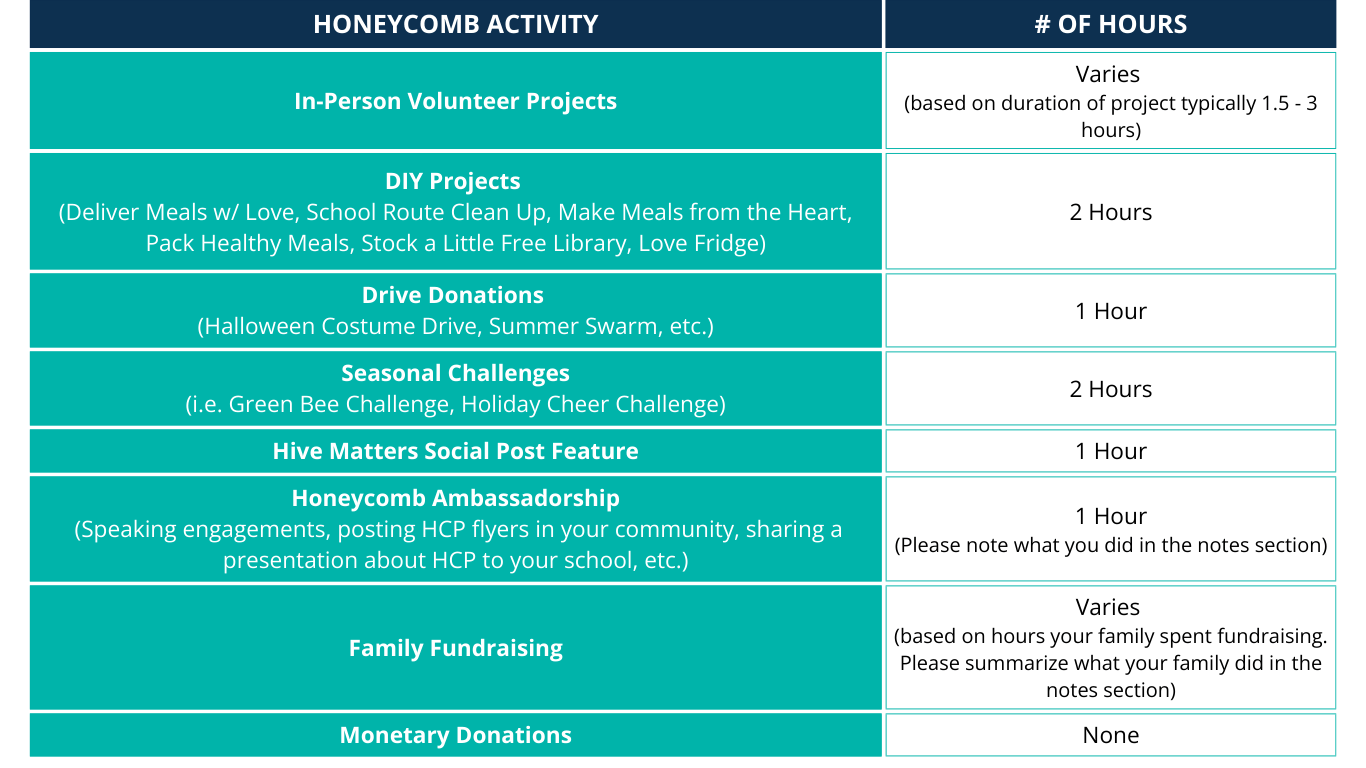 | HONEYCOMB ACTIVITY | # OF HOURS |
|---|---|
| In-Person Volunteer Projects | Varies (based on duration of project typically 1.5 - 3 hours) |
| DIY Projects (Deliver Meals w/ Love, School Route Clean Up, Make Meals from the Heart, Pack Healthy Meals, Stock a Little Free Library, Love Fridge) | 2 Hours |
| Drive Donations (Halloween Costume Drive, Summer Swarm, etc.) | 1 Hour |
| Seasonal Challenges (i.e. Green Bee Challenge, Holiday Cheer Challenge) | 2 Hours |
| Hive Matters Social Post Feature | 1 Hour |
| Honeycomb Ambassadorship (Speaking engagements, posting HCP flyers in your community, sharing a presentation about HCP to your school, etc.) | 1 Hour (Please note what you did in the notes section) |
| Family Fundraising | Varies (based on hours your family spent fundraising. Please summarize what your family did in the notes section) |
| Monetary Donations | None |